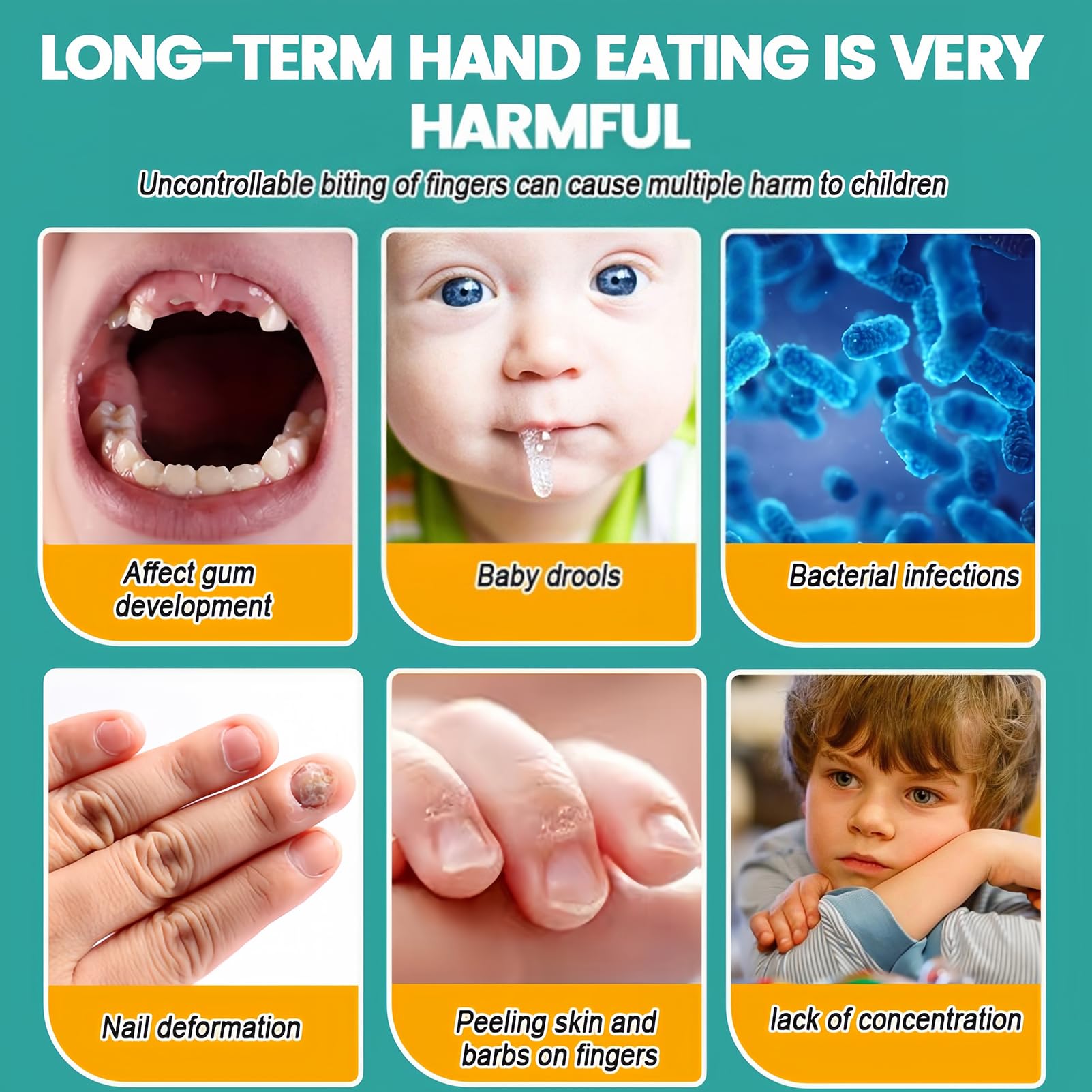 LONG-TERM HAND EATING IS VERY HARMFUL

Uncontrollable biting of fingers can cause multiple harm to children

Affect gum development

Baby drools

Bacterial infections

Nail deformation

Peeling skin and barbs on fingers

lack of concentration